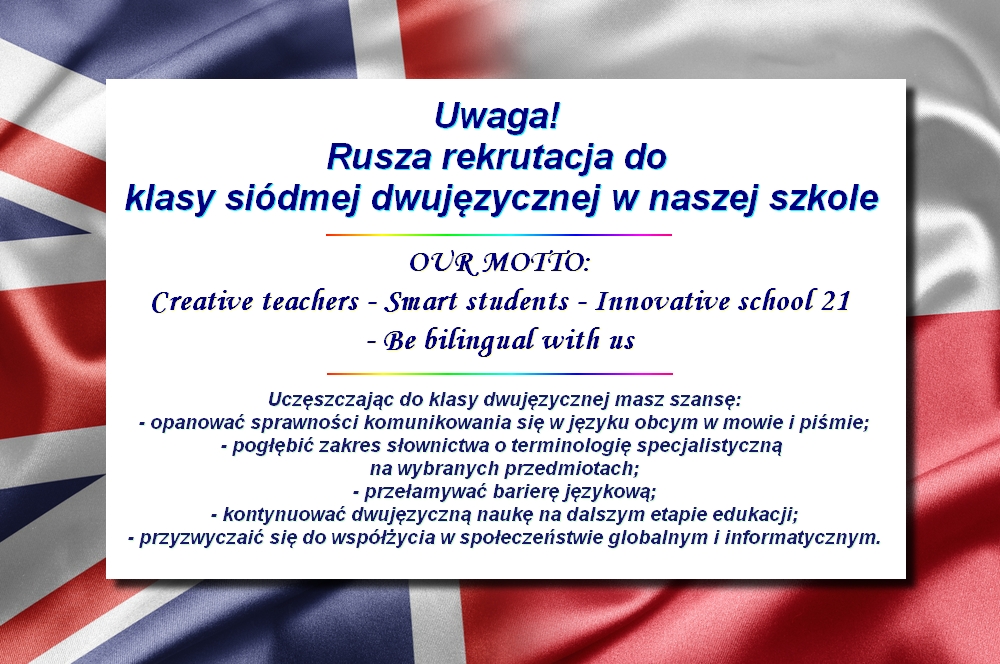 Uwaga!
Rusza rekrutacja do
klasy siódmej dwujęzycznej w naszej szkole

OUR MOTTO:
Creative teachers - Smart students - Innovative school 21
- Be bilingual with us

Uczęszczając do klasy dwujęzycznej masz szansę:
- opanować sprawności komunikowania się w języku obcym w mowie i piśmie;
- pogłębić zakres słownictwa o terminologię specjalistyczną na wybranych przedmiotach;
- przełamywać barierę językową;
- kontynuować dwujęzyczną naukę na dalszym etapie edukacji;
- przyzwyczaić się do współżycia w społeczeństwie globalnym i informatycznym.